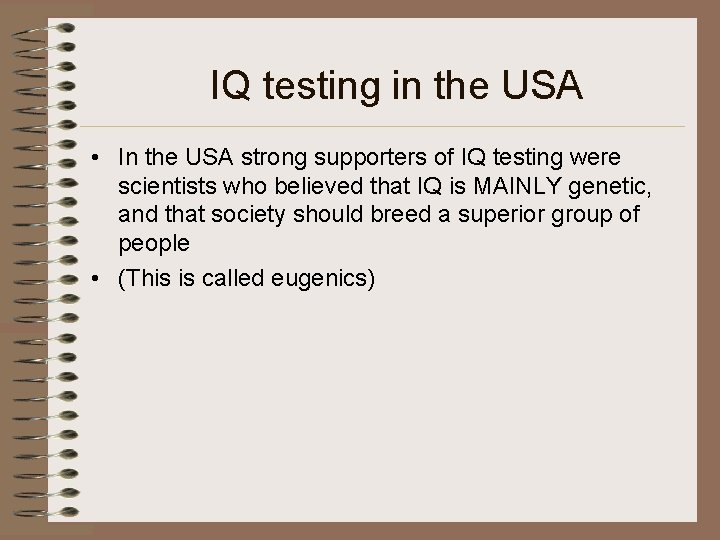 IQ testing in the USA

• In the USA strong supporters of IQ testing were scientists who believed that IQ is MAINLY genetic, and that society should breed a superior group of people

• (This is called eugenics)